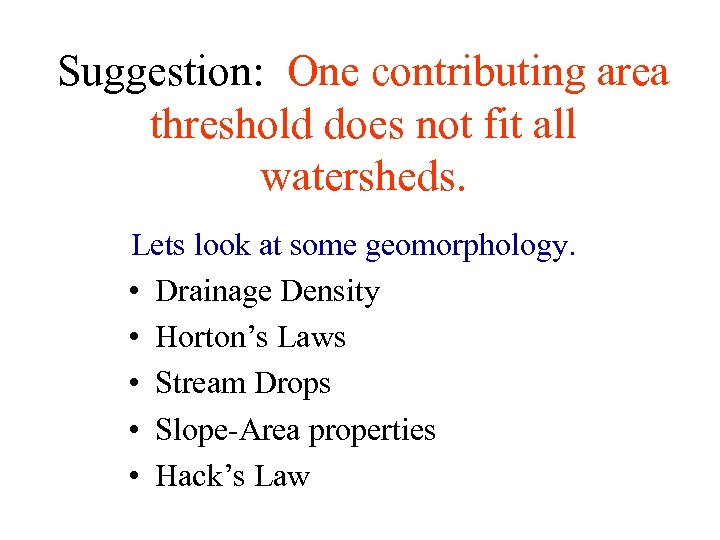 Suggestion: One contributing area threshold does not fit all watersheds.

Lets look at some geomorphology.

• Drainage Density
• Horton’s Laws
• Stream Drops
• Slope-Area properties
• Hack’s Law